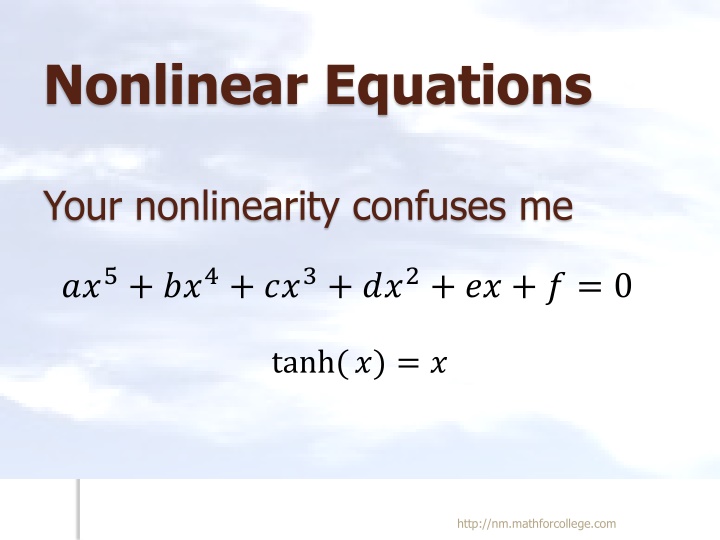 Nonlinear Equations

Your nonlinearity confuses me

$ax^5 + bx^4 + cx^3 + dx^2 + ex + f = 0$

$\tanh(x) = x$

http://nm.mathforcollege.com